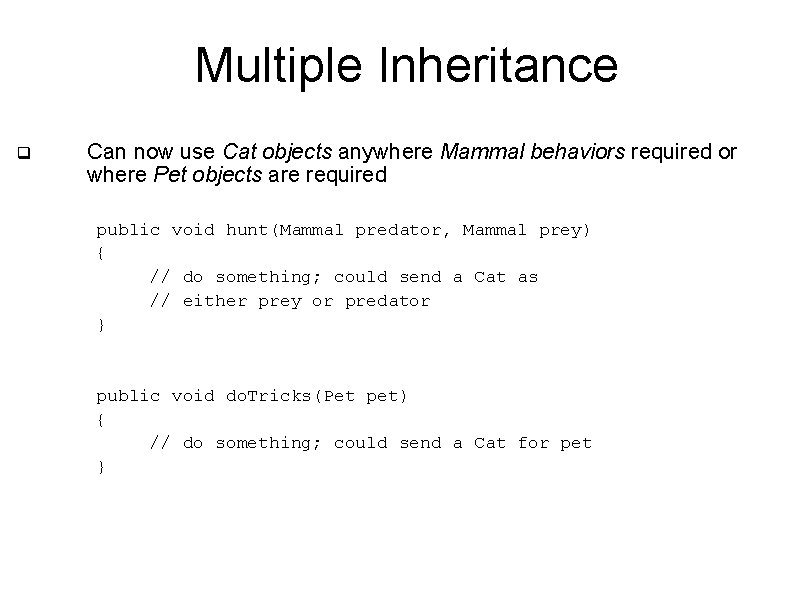 Multiple Inheritance

❑ Can now use Cat objects anywhere Mammal behaviors required or where Pet objects are required

public void hunt(Mammal predator, Mammal prey)
{
     // do something; could send a Cat as
     // either prey or predator
}

public void doTricks(Pet pet)
{
     // do something; could send a Cat for pet
}